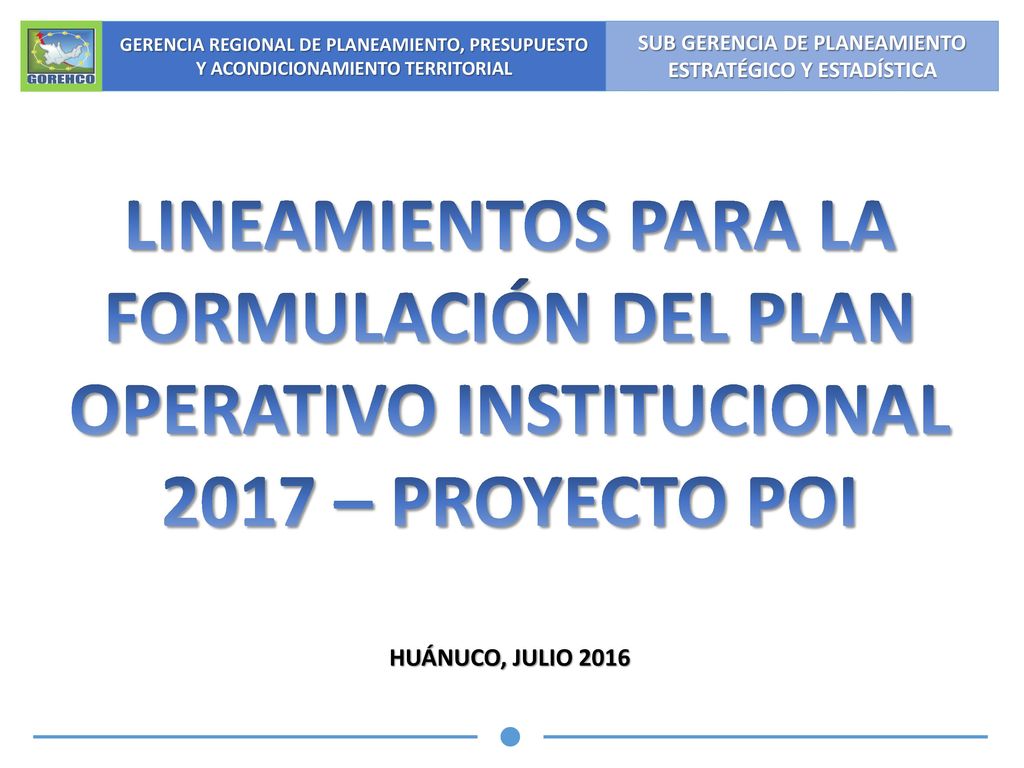 GOREHCO

GERENCIA REGIONAL DE PLANEAMIENTO, PRESUPUESTO Y ACONDICIONAMIENTO TERRITORIAL

SUB GERENCIA DE PLANEAMIENTO ESTRATÉGICO Y ESTADÍSTICA

LINEAMIENTOS PARA LA FORMULACIÓN DEL PLAN OPERATIVO INSTITUCIONAL 2017 – PROYECTO POI

HUÁNUCO, JULIO 2016